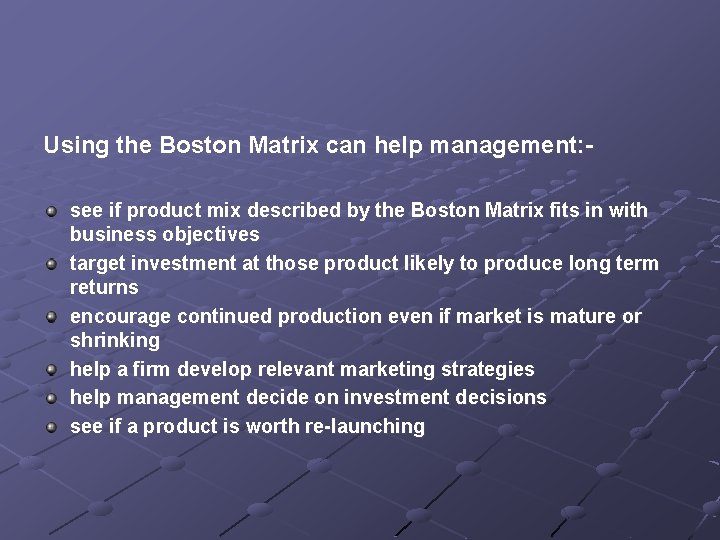 Using the Boston Matrix can help management:-

- see if product mix described by the Boston Matrix fits in with business objectives
- target investment at those product likely to produce long term returns
- encourage continued production even if market is mature or shrinking
- help a firm develop relevant marketing strategies
- help management decide on investment decisions
- see if a product is worth re-launching